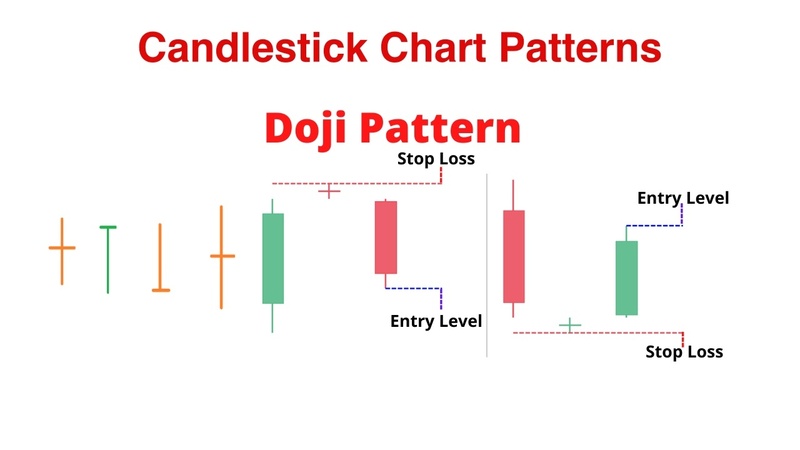 Candlestick Chart Patterns

Doji Pattern

Stop Loss

Entry Level

Entry Level

Stop Loss